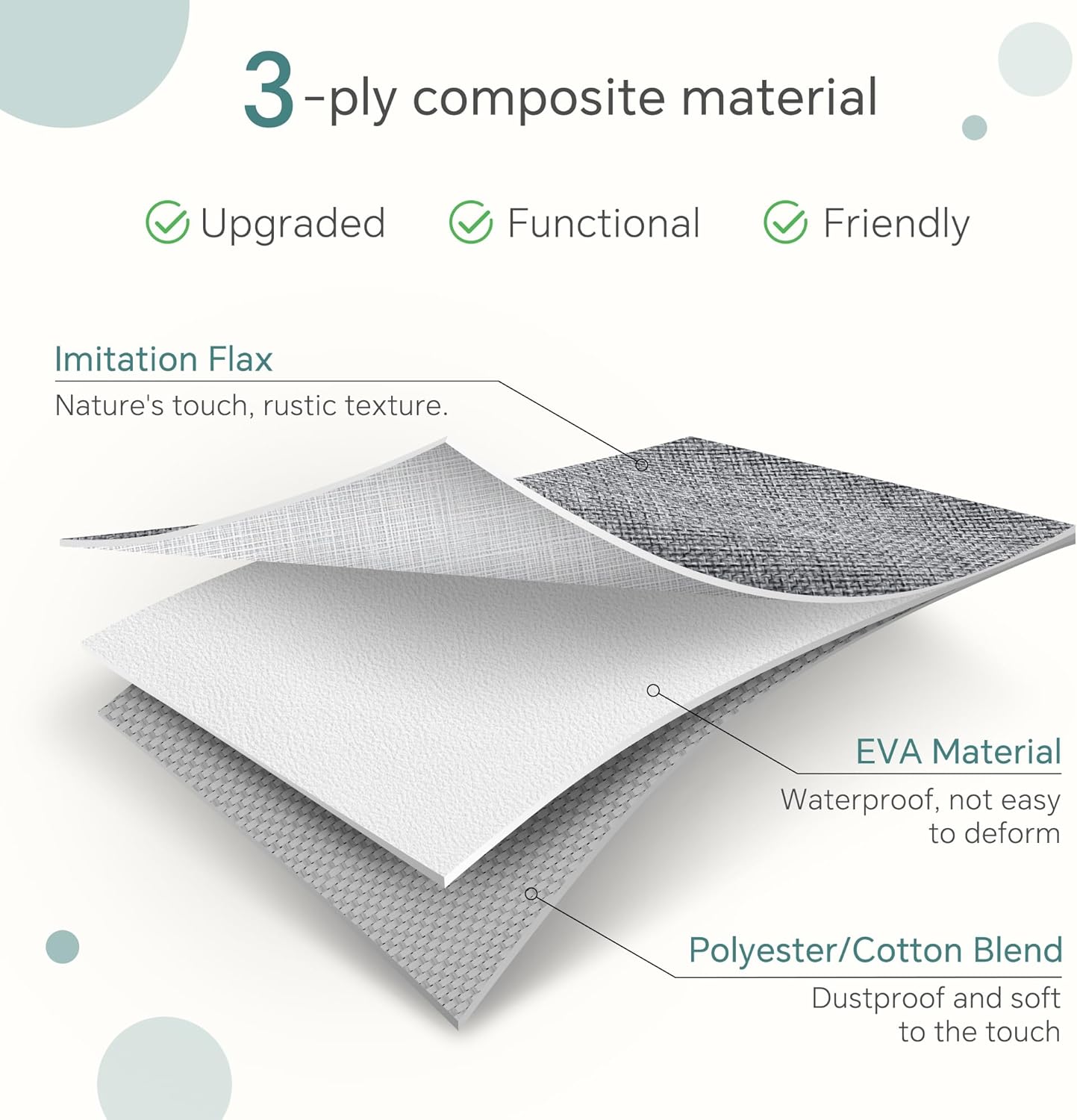 3-ply composite material

Upgraded Functional Friendly

Imitation Flax
Nature's touch, rustic texture.

EVA Material
Waterproof, not easy to deform

Polyester/Cotton Blend
Dustproof and soft to the touch